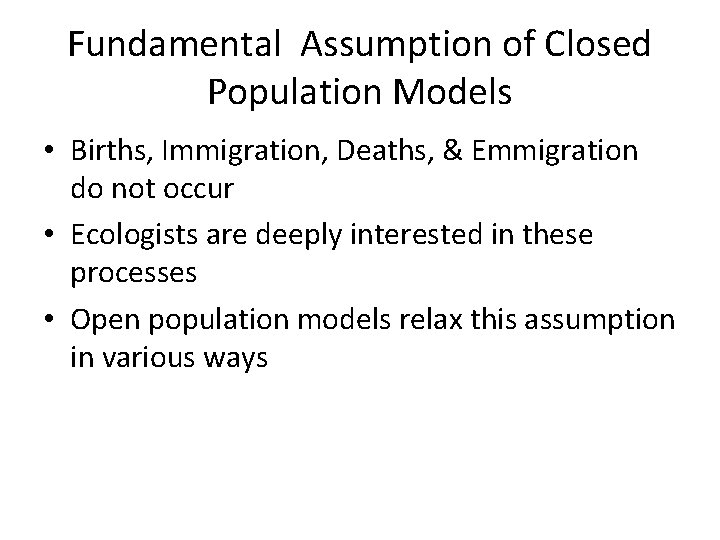 Fundamental Assumption of Closed Population Models

• Births, Immigration, Deaths, & Emmigration do not occur

• Ecologists are deeply interested in these processes

• Open population models relax this assumption in various ways